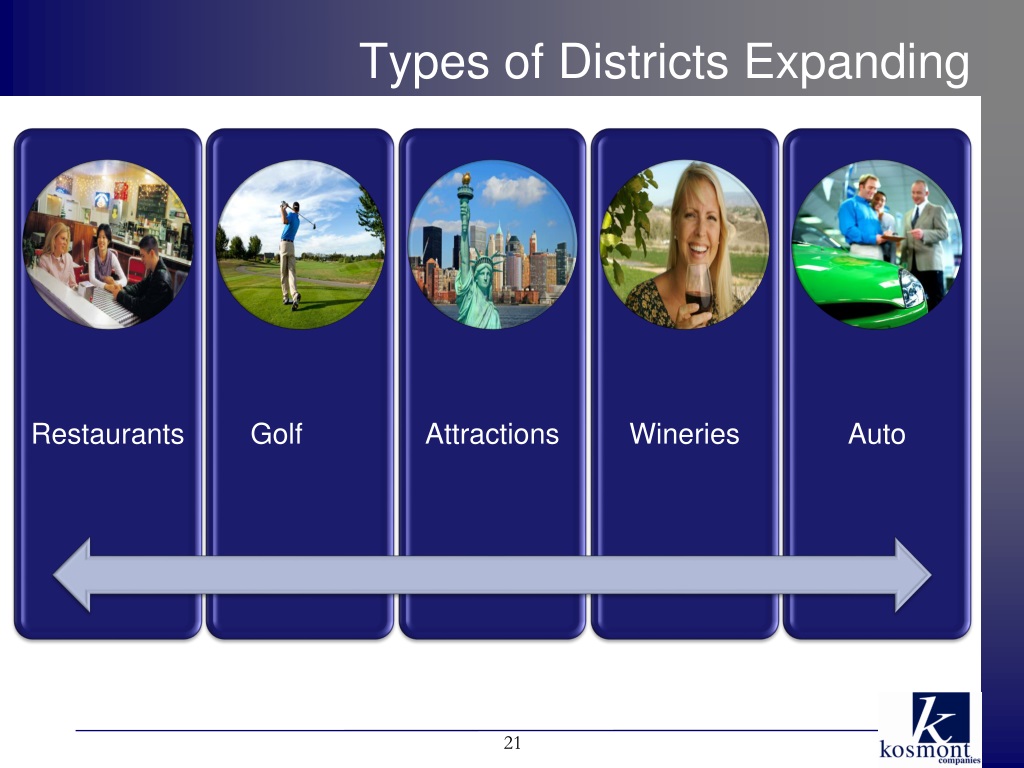 Types of Districts Expanding

Restaurants

Golf

Attractions

Wineries

Auto

21

k
kosmont
companies